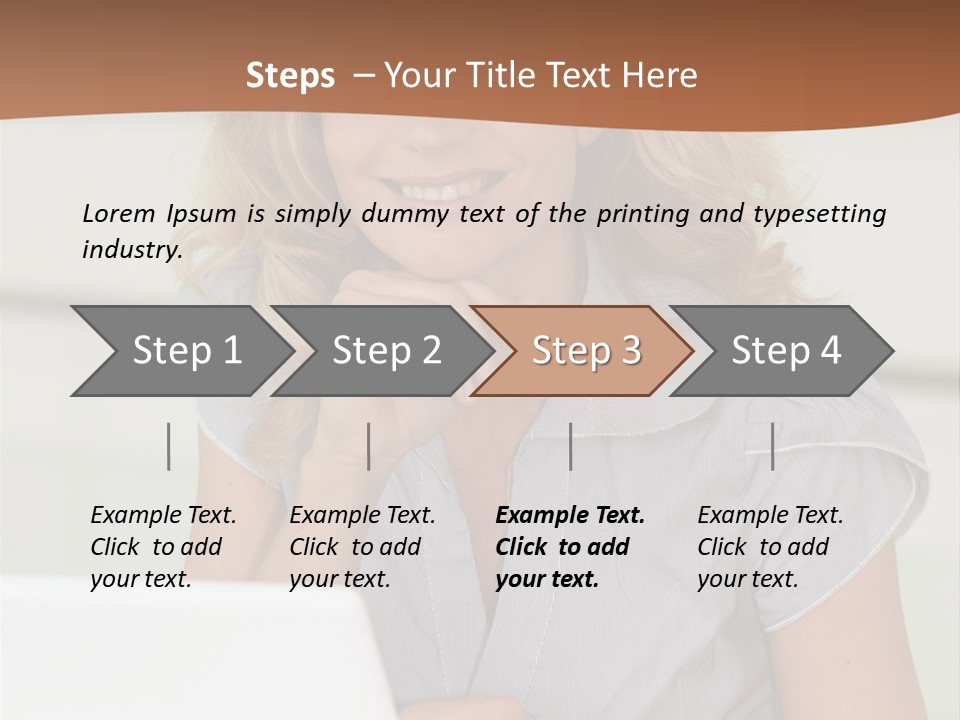 Steps – Your Title Text Here

Lorem Ipsum is simply dummy text of the printing and typesetting industry.

Step 1

Step 2

Step 3

Step 4

Example Text. Click to add your text.

Example Text. Click to add your text.

Example Text. Click to add your text.

Example Text. Click to add your text.